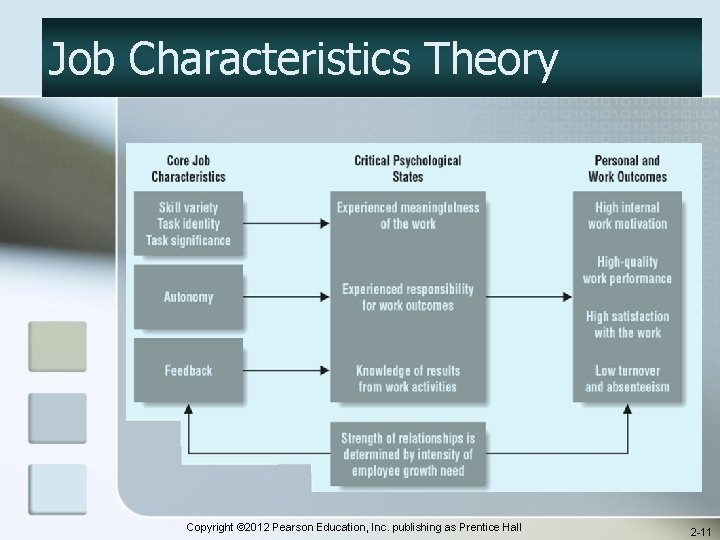 Job Characteristics Theory

Core Job Characteristics

Skill variety
Task identity
Task significance

Autonomy

Feedback

Critical Psychological States

Experienced meaningfulness of the work

Experienced responsibility for work outcomes

Knowledge of results from work activities

Personal and Work Outcomes

High internal work motivation

High-quality work performance

High satisfaction with the work

Low turnover and absenteeism

Strength of relationships is determined by intensity of employee growth need

Copyright ©2012 Pearson Education, Inc. publishing as Prentice Hall

2-11